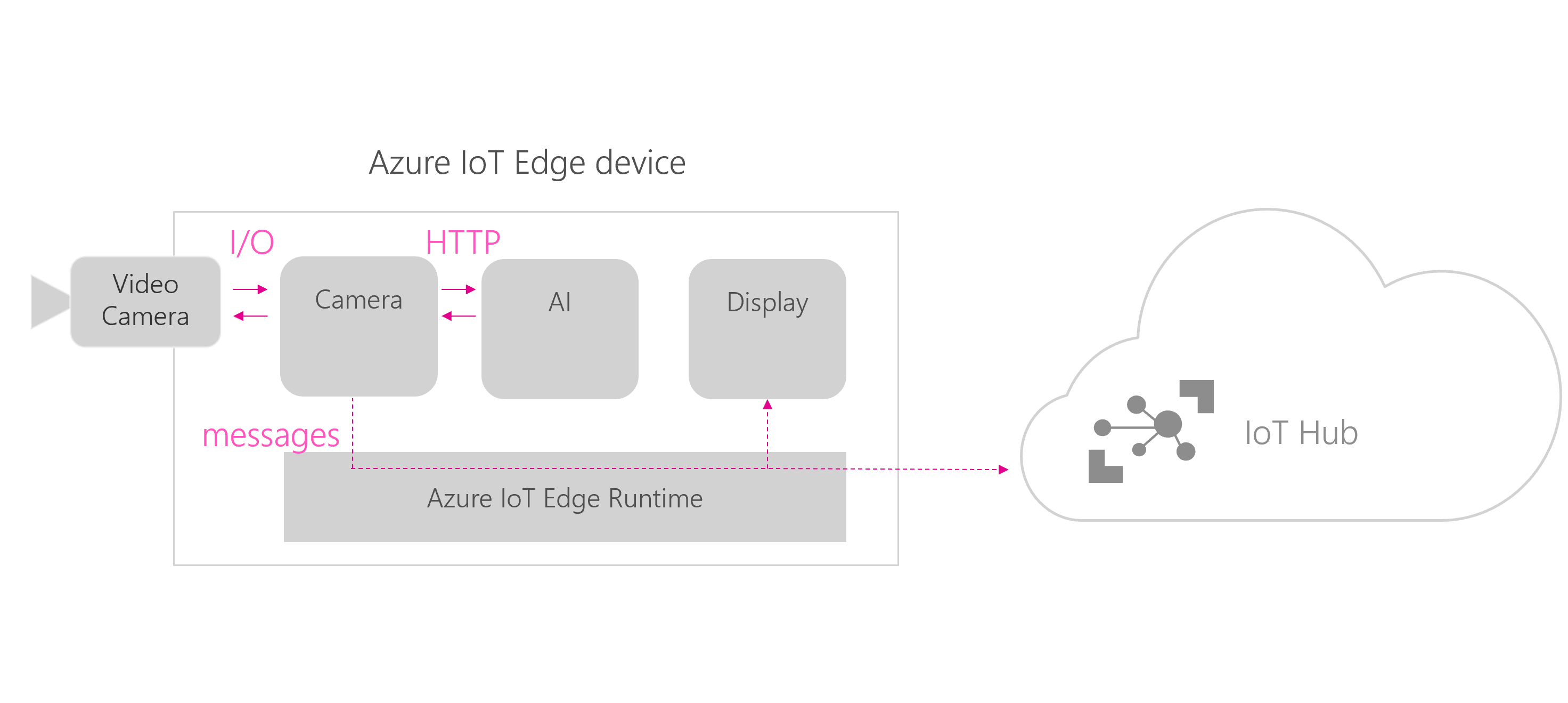 Azure IoT Edge device

I/O

HTTP

Video Camera

Camera

AI

Display

messages

Azure IoT Edge Runtime

IoT Hub